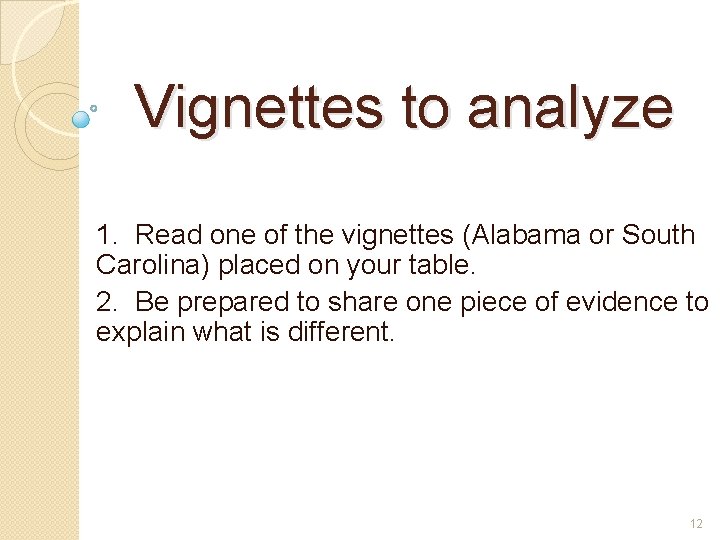 Vignettes to analyze

1. Read one of the vignettes (Alabama or South Carolina) placed on your table.

2. Be prepared to share one piece of evidence to explain what is different.

12